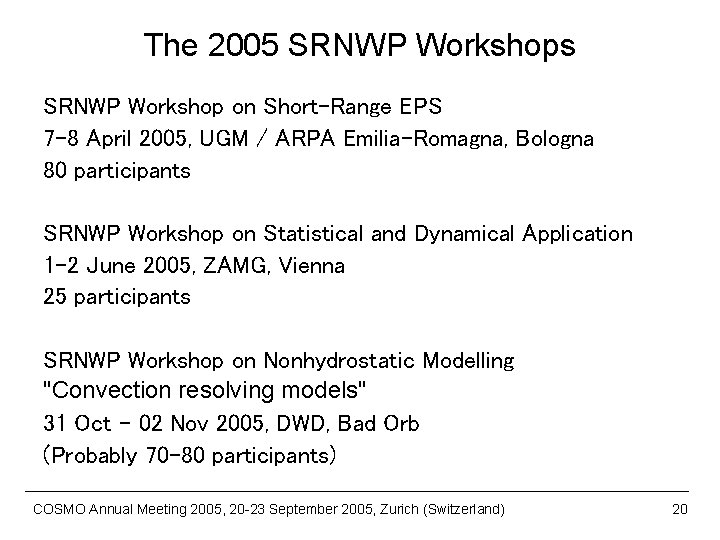 The 2005 SRNWP Workshops

SRNWP Workshop on Short-Range EPS
7-8 April 2005, UGM / ARPA Emilia-Romagna, Bologna
80 participants

SRNWP Workshop on Statistical and Dynamical Application
1-2 June 2005, ZAMG, Vienna
25 participants

SRNWP Workshop on Nonhydrostatic Modelling
"Convection resolving models"
31 Oct - 02 Nov 2005, DWD, Bad Orb
(Probably 70-80 participants)

COSMO Annual Meeting 2005, 20-23 September 2005, Zurich (Switzerland) 20